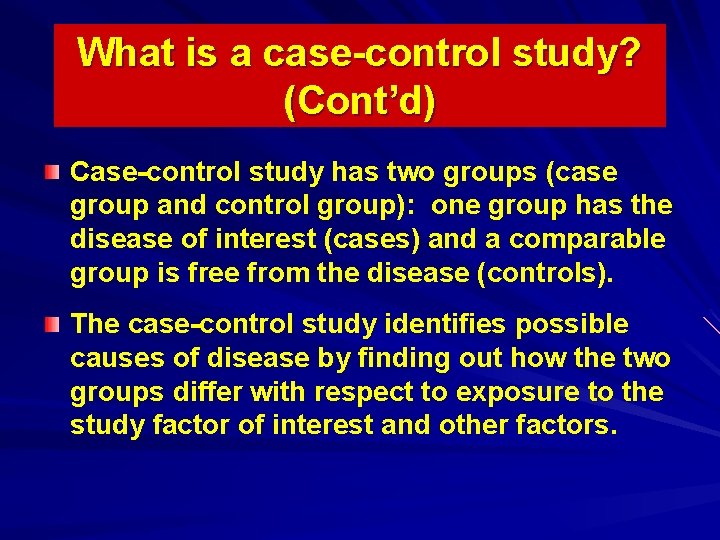 What is a case-control study? (Cont'd)

Case-control study has two groups (case group and control group): one group has the disease of interest (cases) and a comparable group is free from the disease (controls).

The case-control study identifies possible causes of disease by finding out how the two groups differ with respect to exposure to the study factor of interest and other factors.